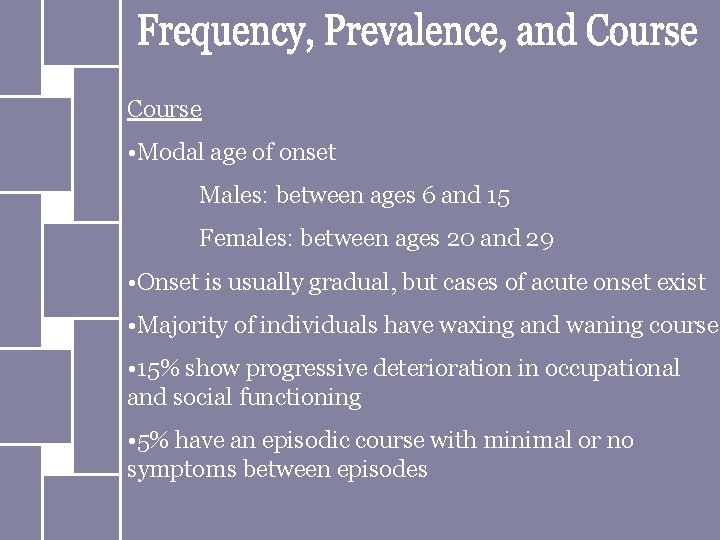 Frequency, Prevalence, and Course

Course

•Modal age of onset

Males: between ages 6 and 15

Females: between ages 20 and 29

•Onset is usually gradual, but cases of acute onset exist

•Majority of individuals have waxing and waning course

•15% show progressive deterioration in occupational and social functioning

•5% have an episodic course with minimal or no symptoms between episodes